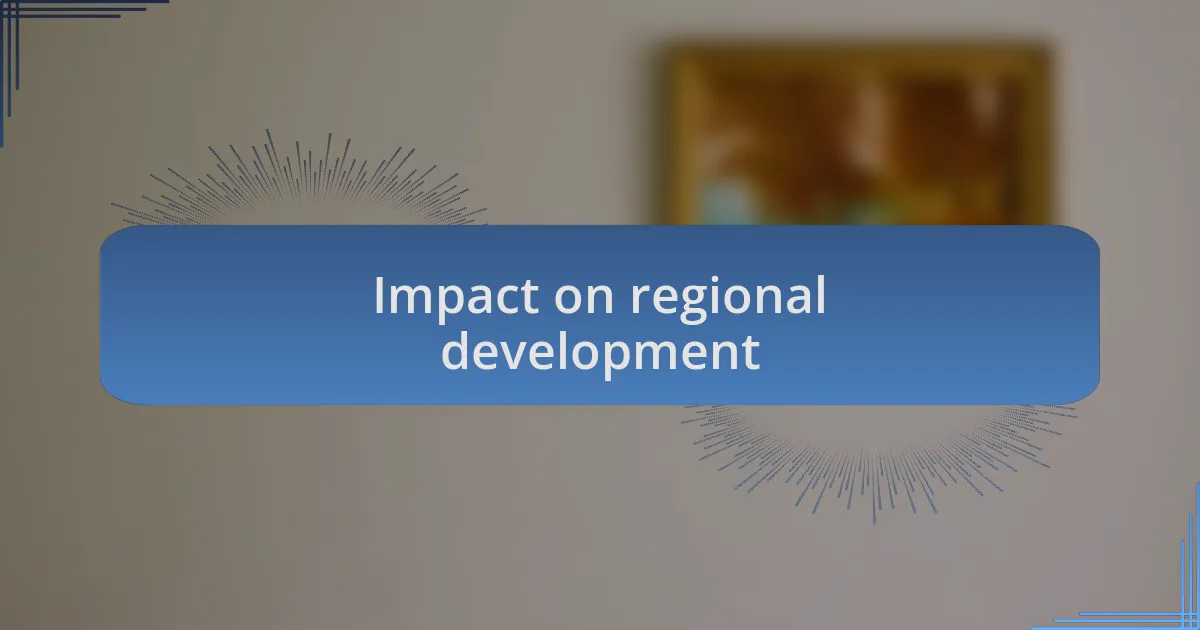 Impact on regional development